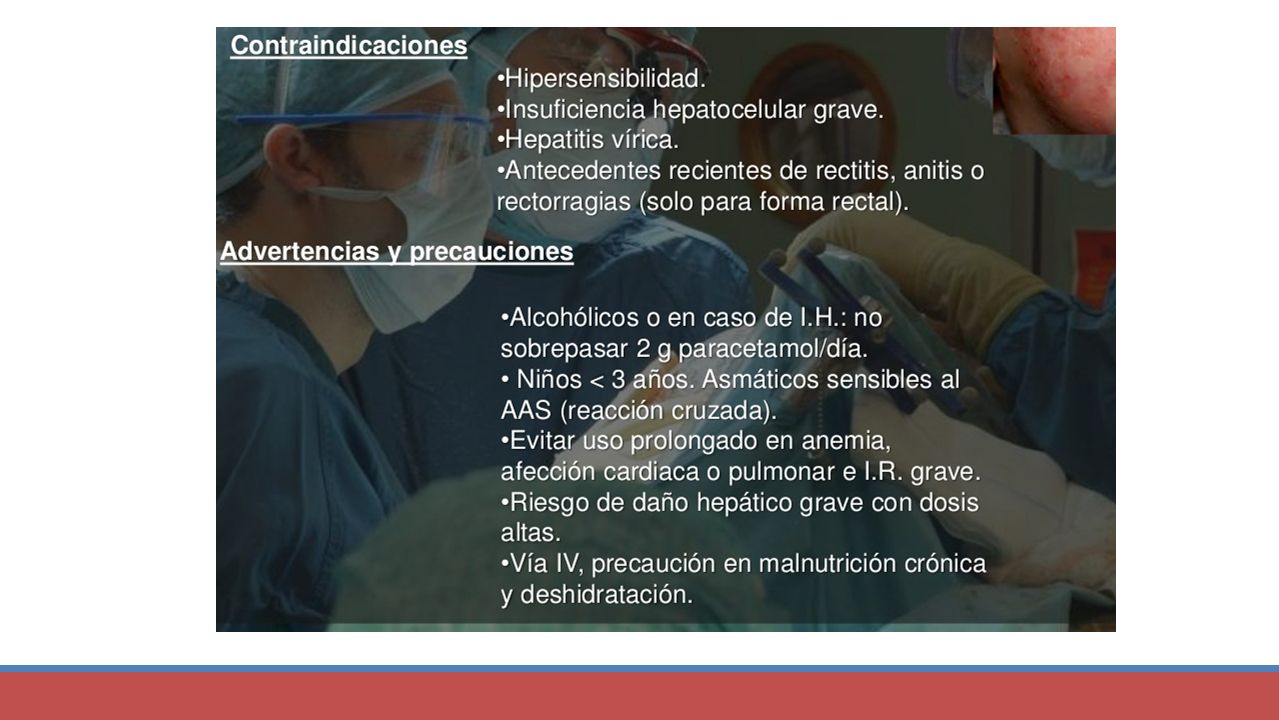 Contraindicaciones

•Hipersensibilidad.
•Insuficiencia hepatocelular grave.
•Hepatitis vírica.
•Antecedentes recientes de rectitis, anitis o rectorragias (solo para forma rectal).

Advertencias y precauciones

•Alcohólicos o en caso de I.H.: no sobrepasar 2 g paracetamol/día.
• Niños < 3 años. Asmáticos sensibles al AAS (reacción cruzada).
•Evitar uso prolongado en anemia, afección cardiaca o pulmonar e I.R. grave.
•Riesgo de daño hepático grave con dosis altas.
•Vía IV, precaución en malnutrición crónica y deshidratación.